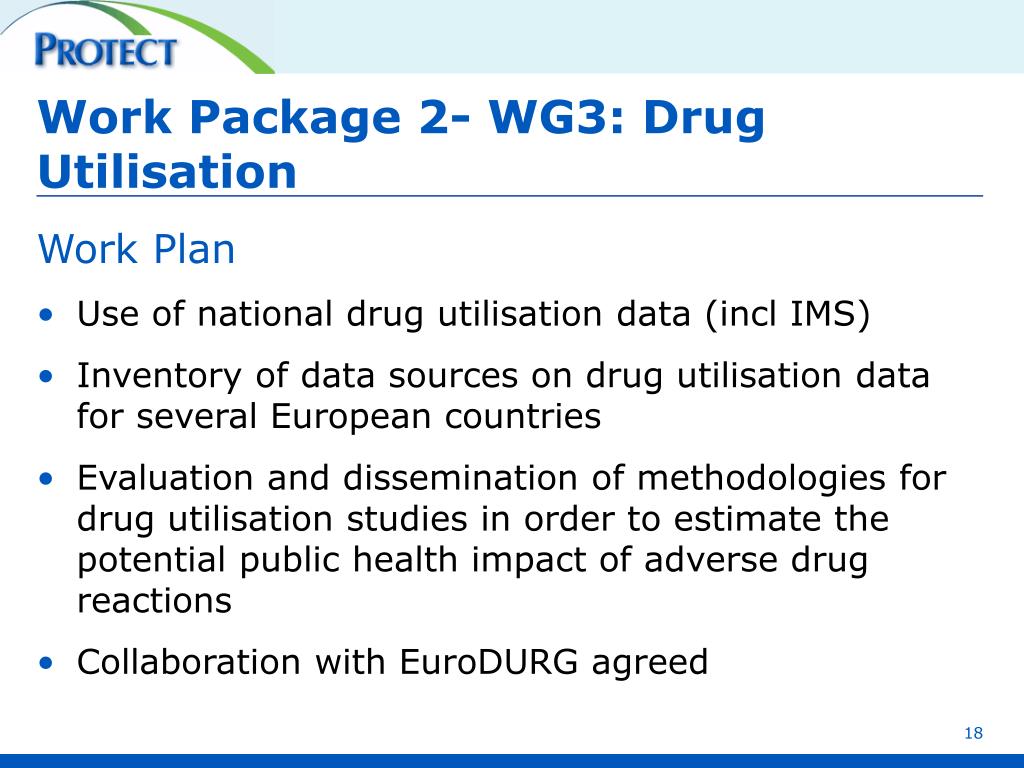 PROTECT

Work Package 2- WG3: Drug Utilisation

Work Plan

• Use of national drug utilisation data (incl IMS)

• Inventory of data sources on drug utilisation data for several European countries

• Evaluation and dissemination of methodologies for drug utilisation studies in order to estimate the potential public health impact of adverse drug reactions

• Collaboration with EuroDURG agreed

18